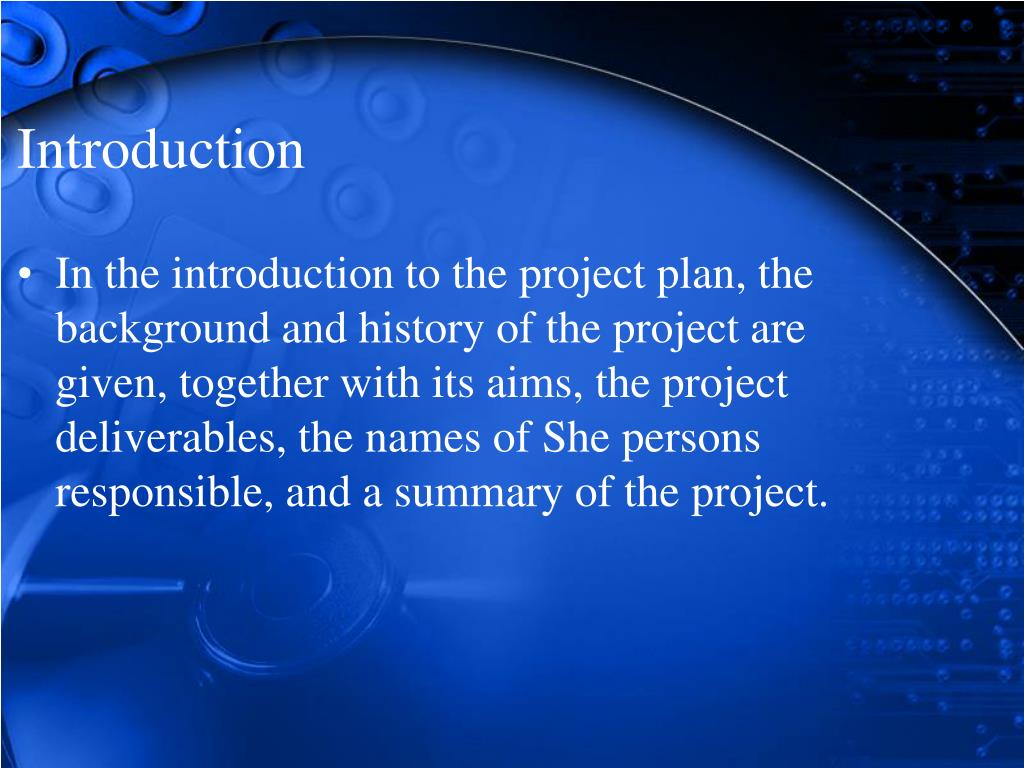 Introduction

• In the introduction to the project plan, the background and history of the project are given, together with its aims, the project deliverables, the names of She persons responsible, and a summary of the project.